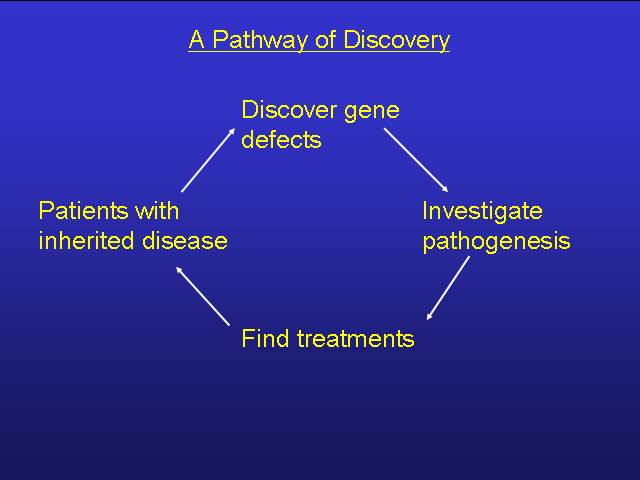 A Pathway of Discovery

Discover gene defects

Patients with inherited disease

Investigate pathogenesis

Find treatments